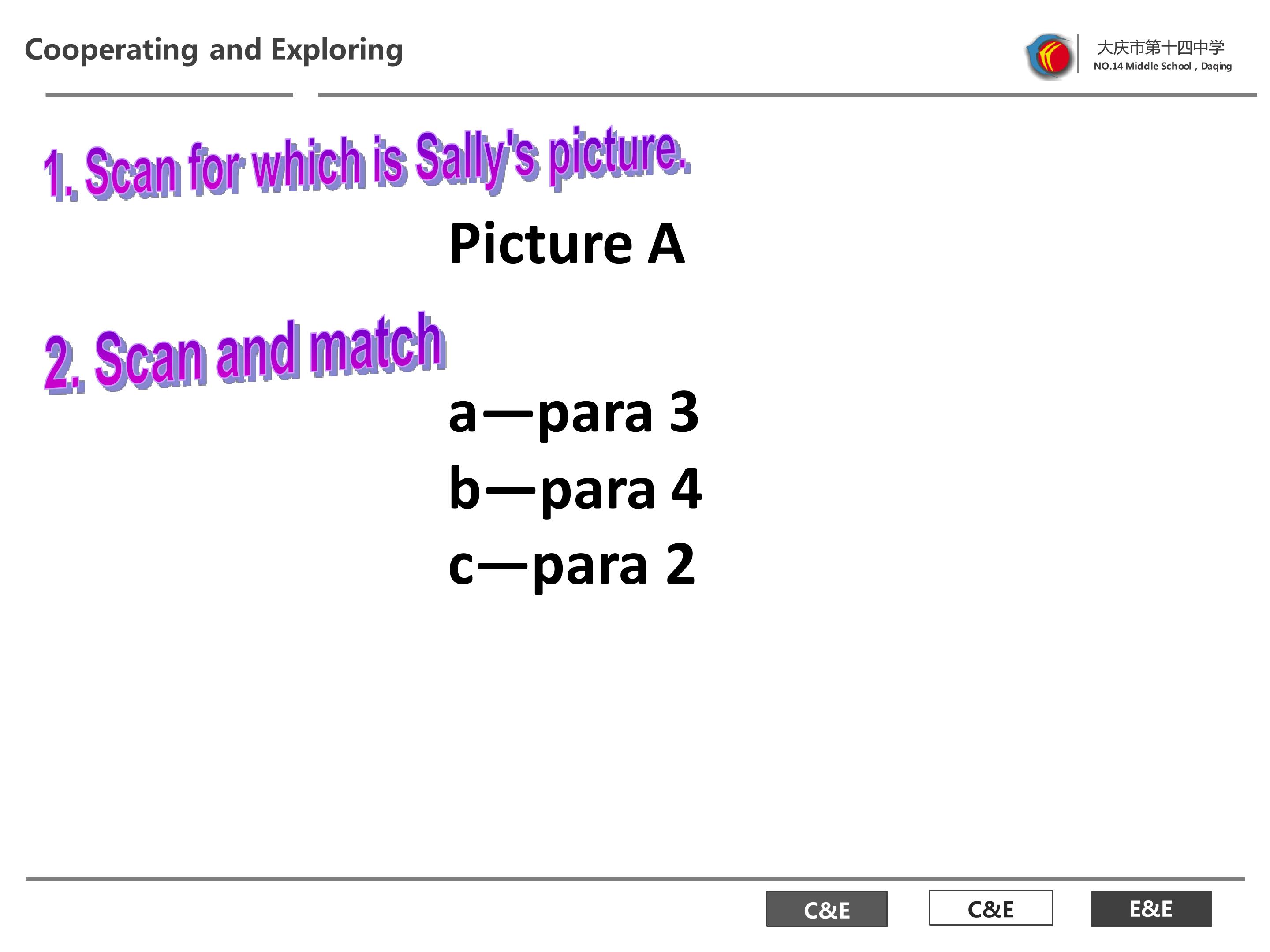 Cooperating and Exploring

大庆市第十四中学
NO.14 Middle School , Daqing

1. Scan for which is Sally's picture.

Picture A

2. Scan and match

a—para 3
b—para 4
c—para 2

C&E C&E E&E